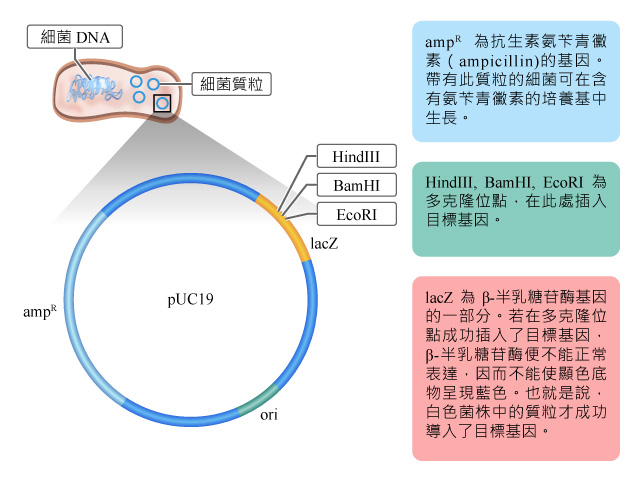 細菌 DNA

細菌質粒

HindIII

BamHI

EcoRI

lacZ

pUC19

amp$^R$

ori

amp$^R$ 為抗生素氨苄青黴素（ampicillin)的基因。帶有此質粒的細菌可在含有氨苄青黴素的培養基中生長。

HindIII, BamHI, EcoRI 為多克隆位點，在此處插入目標基因。

lacZ 為 β-半乳糖苷酶基因的一部分。若在多克隆位點成功插入了目標基因，β-半乳糖苷酶便不能正常表達，因而不能使顯色底物呈現藍色。也就是說，白色菌株中的質粒才成功導入了目標基因。